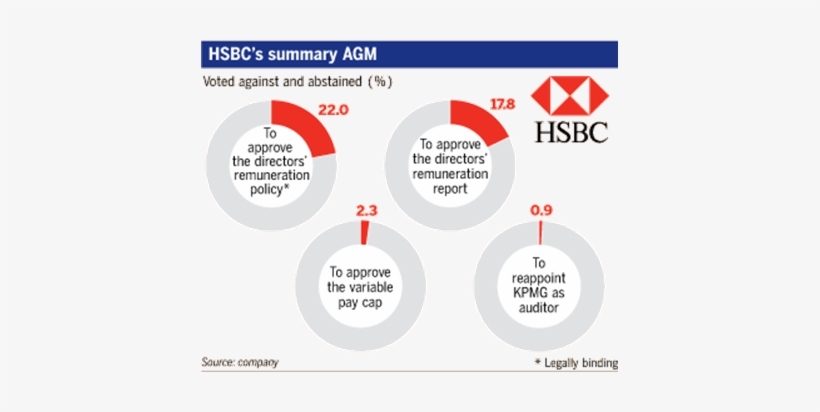 HSBC's summary AGM

Voted against and abstained (%)

HSBC

22.0
To approve the directors' remuneration policy*

17.8
To approve the directors' remuneration report

2.3
To approve the variable pay cap

0.9
To reappoint KPMG as auditor

Source: company

* Legally binding